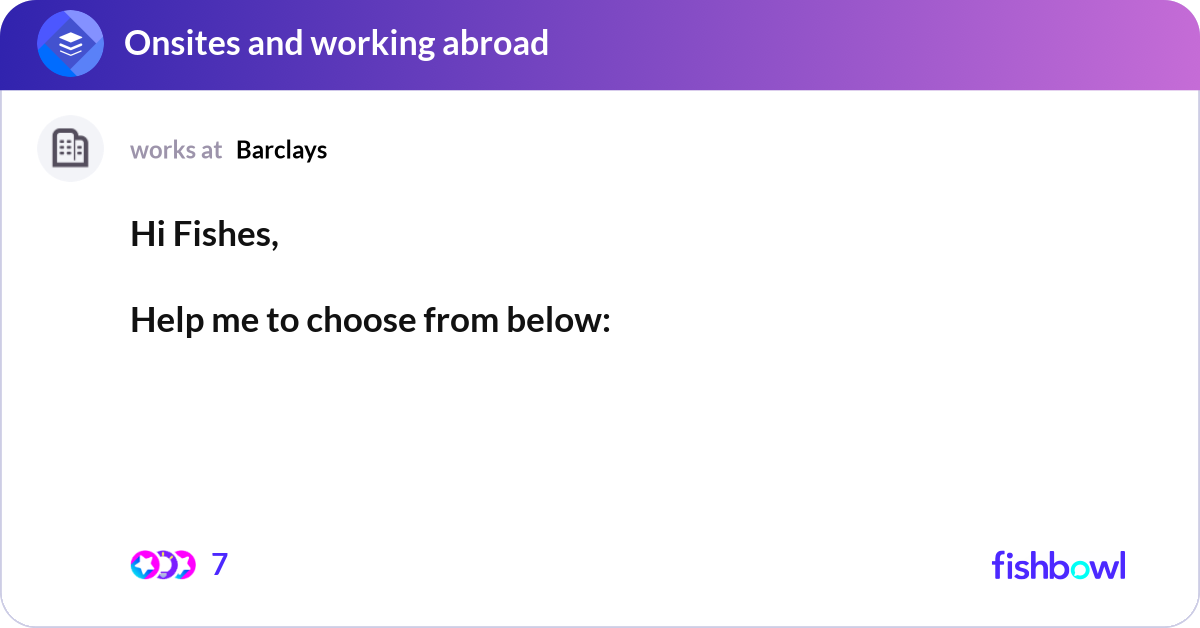 Onsites and working abroad

works at Barclays

Hi Fishes,

Help me to choose from below:

7

fishbowl